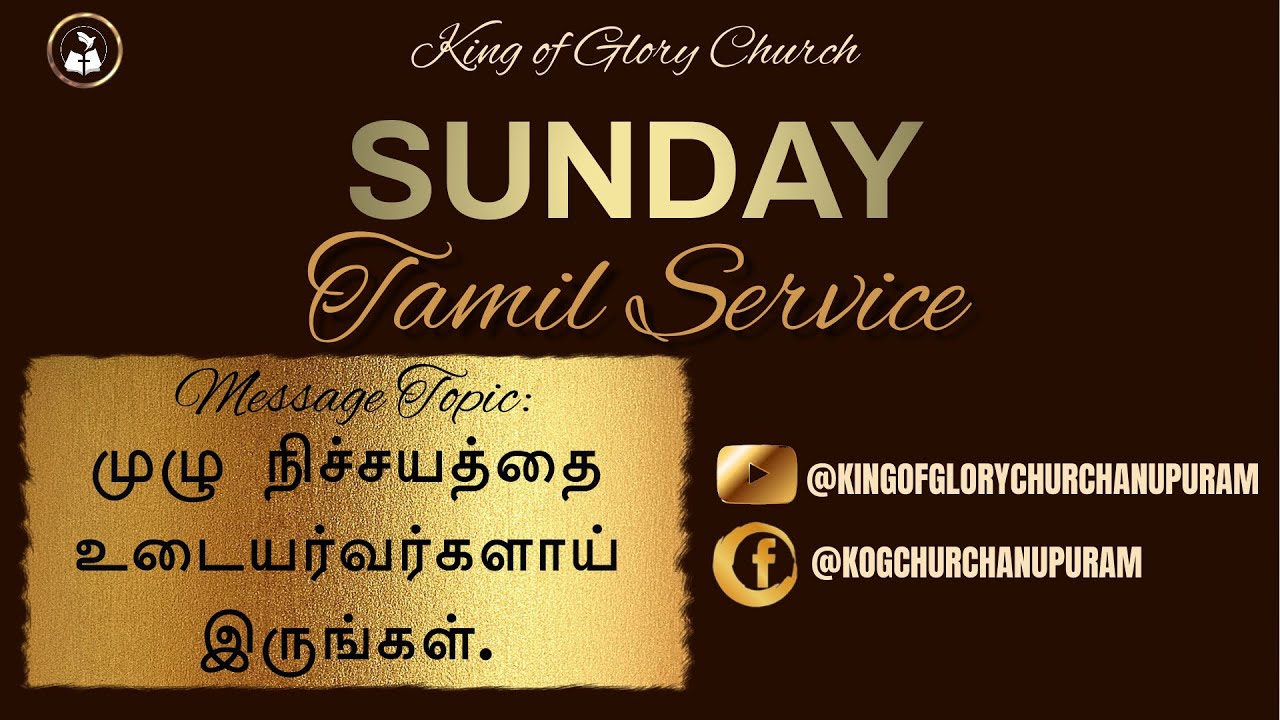 King of Glory Church

SUNDAY

Tamil Service

Message Topic:

முழு நிச்சயத்தை உடையர்வர்களாய் இருங்கள்.

@KINGOFGLORYCHURCHANUPURAM

@KOGCHURCHANUPURAM